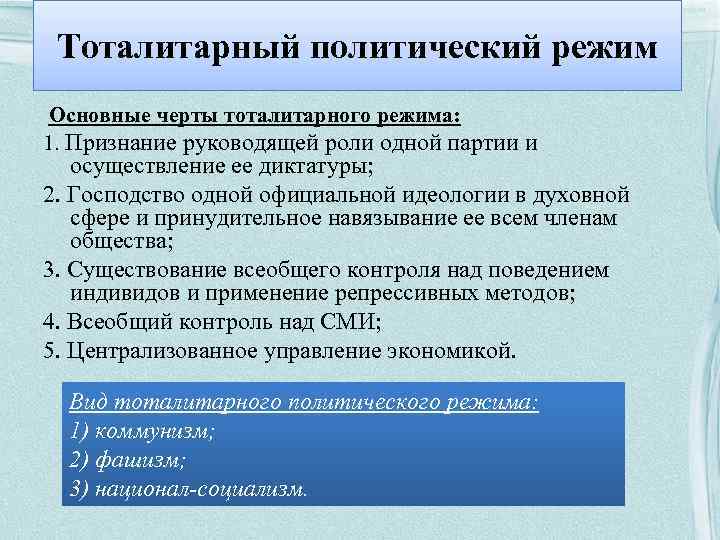 Тоталитарный политический режим

Основные черты тоталитарного режима:

1. Признание руководящей роли одной партии и осуществление ее диктатуры;

2. Господство одной официальной идеологии в духовной сфере и принудительное навязывание ее всем членам общества;

3. Существование всеобщего контроля над поведением индивидов и применение репрессивных методов;

4. Всеобщий контроль над СМИ;

5. Централизованное управление экономикой.

Вид тоталитарного политического режима:
1) коммунизм;
2) фашизм;
3) национал-социализм.